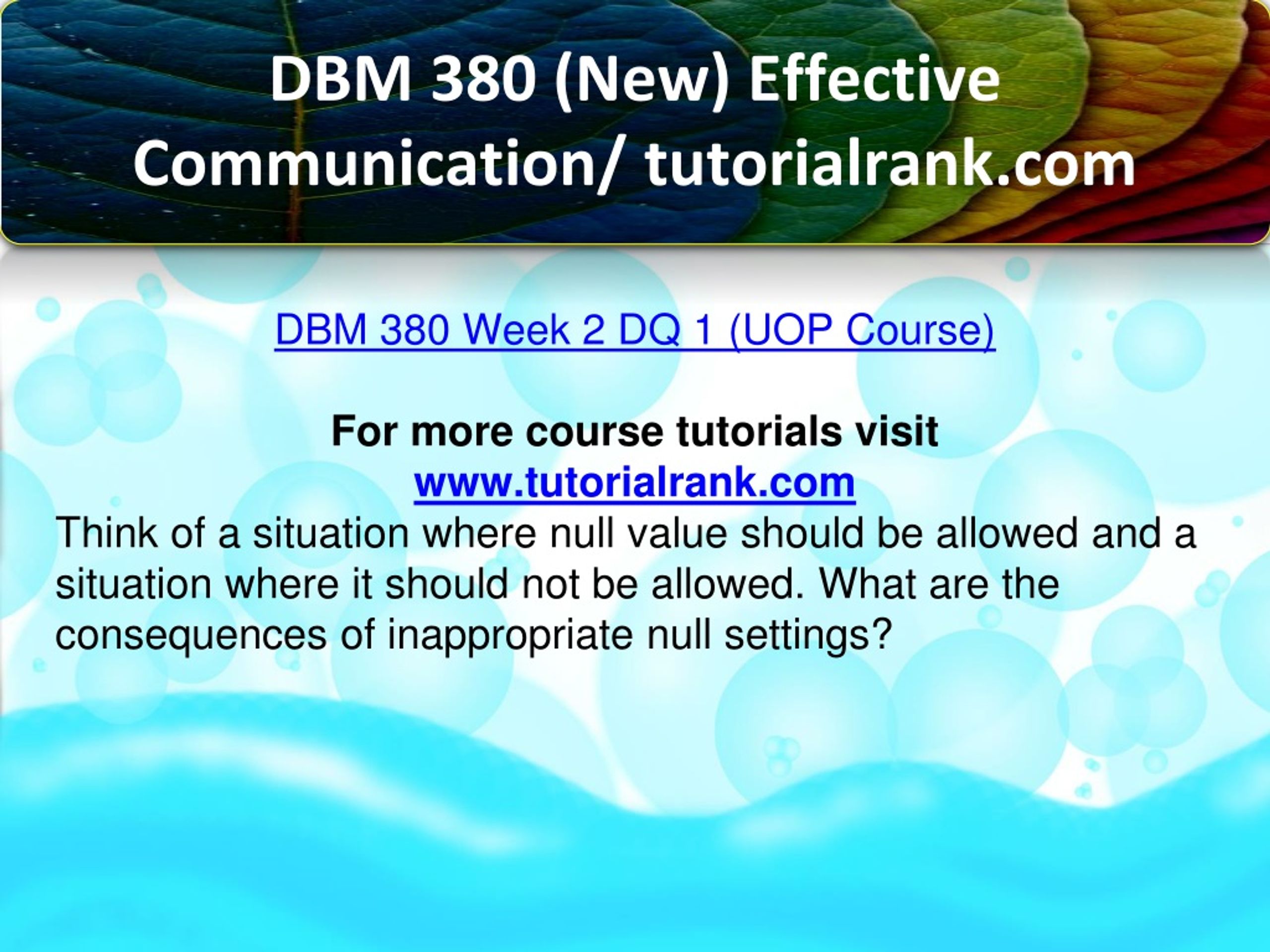 DBM 380 (New) Effective Communication/ tutorialrank.com

DBM 380 Week 2 DQ 1 (UOP Course)

For more course tutorials visit
www.tutorialrank.com
Think of a situation where null value should be allowed and a situation where it should not be allowed. What are the consequences of inappropriate null settings?